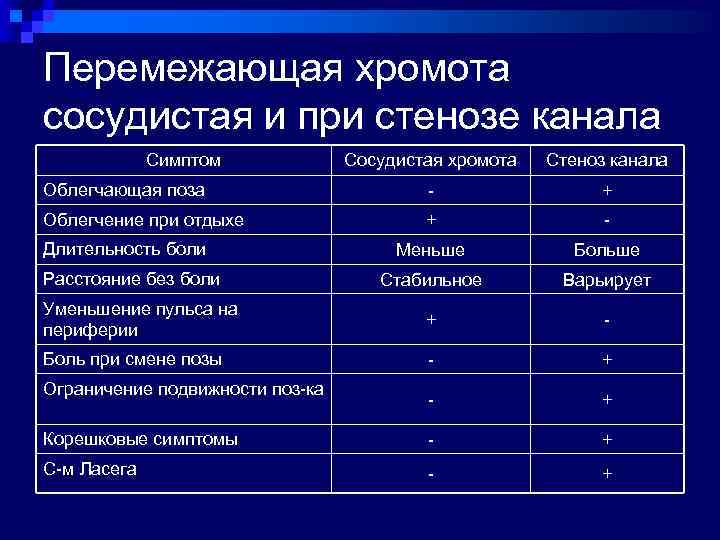 Перемежающая хромота сосудистая и при стенозе канала

| Симптом | Сосудистая хромота | Стеноз канала |
|---|---|---|
| Облегчающая поза | - | + |
| Облегчение при отдыхе | + | - |
| Длительность боли | Меньше | Больше |
| Расстояние без боли | Стабильное | Варьирует |
| Уменьшение пульса на периферии | + | - |
| Боль при смене позы | - | + |
| Ограничение подвижности поз-ка | - | + |
| Корешковые симптомы | - | + |
| С-м Ласега | - | + |